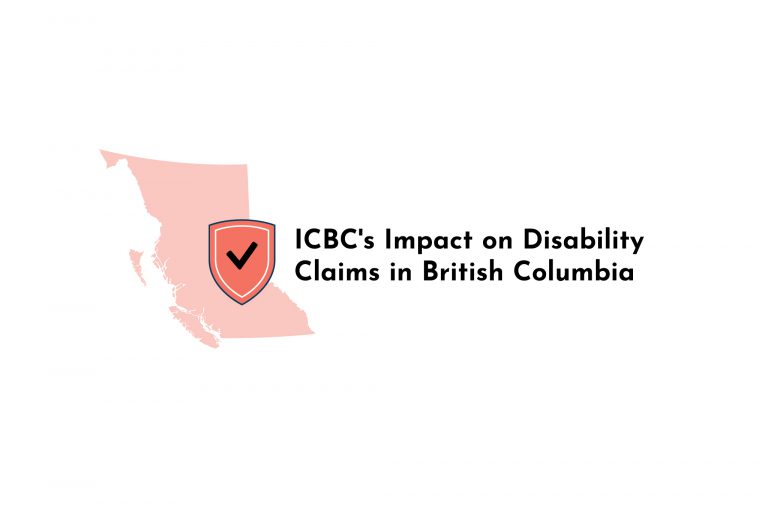 ICBC's Impact on Disability Claims in British Columbia